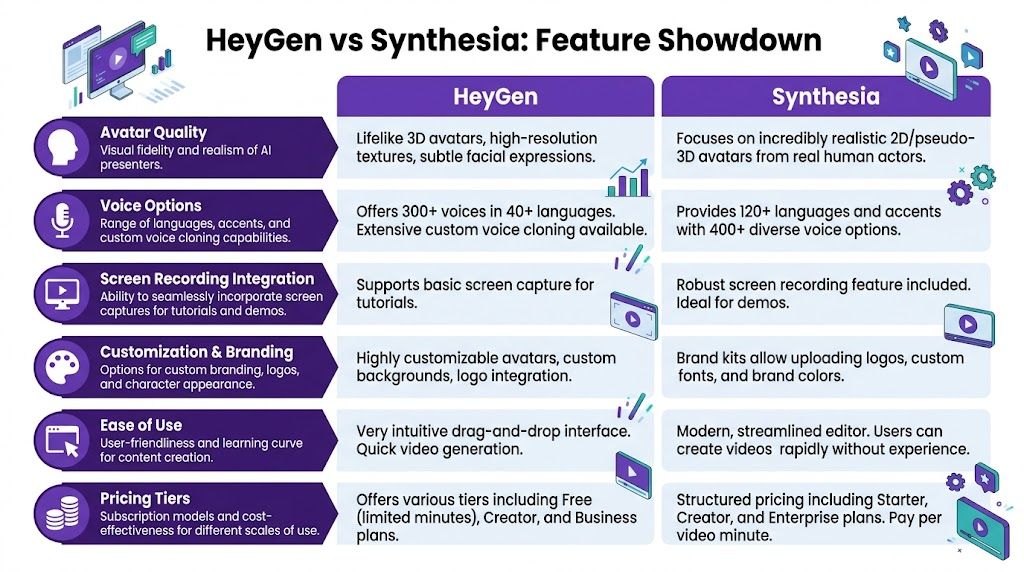 HeyGen vs Synthesia: Feature Showdown

| | HeyGen | Synthesia |
|---|---|---|
| **Avatar Quality** Visual fidelity and realism of AI presenters. | Lifelike 3D avatars, high-resolution textures, subtle facial expressions. | Focuses on incredibly realistic 2D/pseudo-3D avatars from real human actors. |
| **Voice Options** Range of languages, accents, and custom voice cloning capabilities. | Offers 300+ voices in 40+ languages. Extensive custom voice cloning available. | Provides 120+ languages and accents with 400+ diverse voice options. |
| **Screen Recording Integration** Ability to seamlessly incorporate screen captures for tutorials and demos. | Supports basic screen capture for tutorials. | Robust screen recording feature included. Ideal for demos. |
| **Customization & Branding** Options for custom branding, logos, and character appearance. | Highly customizable avatars, custom backgrounds, logo integration. | Brand kits allow uploading logos, custom fonts, and brand colors. |
| **Ease of Use** User-friendliness and learning curve for content creation. | Very intuitive drag-and-drop interface. Quick video generation. | Modern, streamlined editor. Users can create videos rapidly without experience. |
| **Pricing Tiers** Subscription models and cost-effectiveness for different scales of use. | Offers various tiers including Free (limited minutes), Creator, and Business plans. | Structured pricing including Starter, Creator, and Enterprise plans. Pay per video minute. |